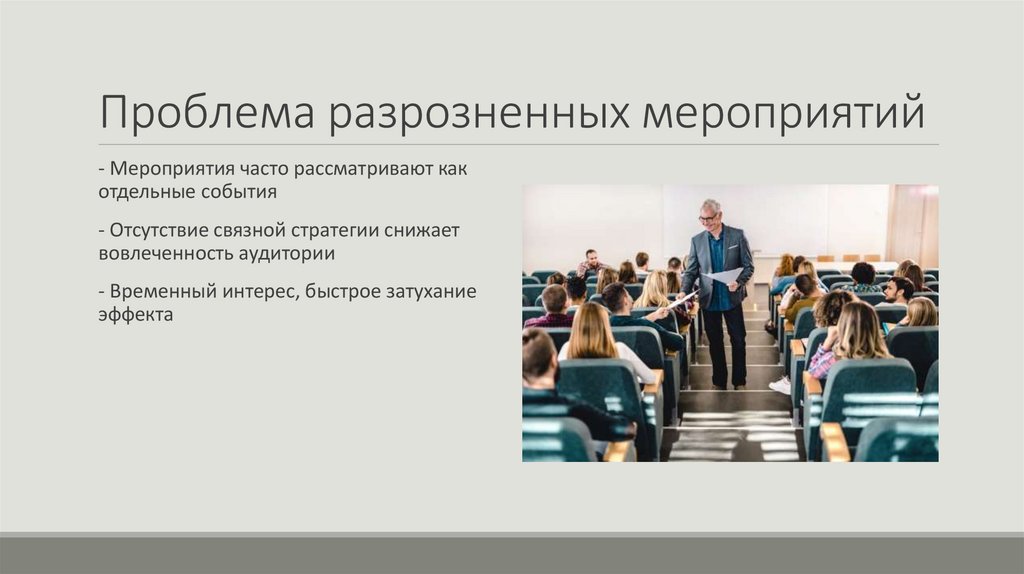 Проблема разрозненных мероприятий

- Мероприятия часто рассматривают как отдельные события

- Отсутствие связной стратегии снижает вовлеченность аудитории

- Временный интерес, быстрое затухание эффекта